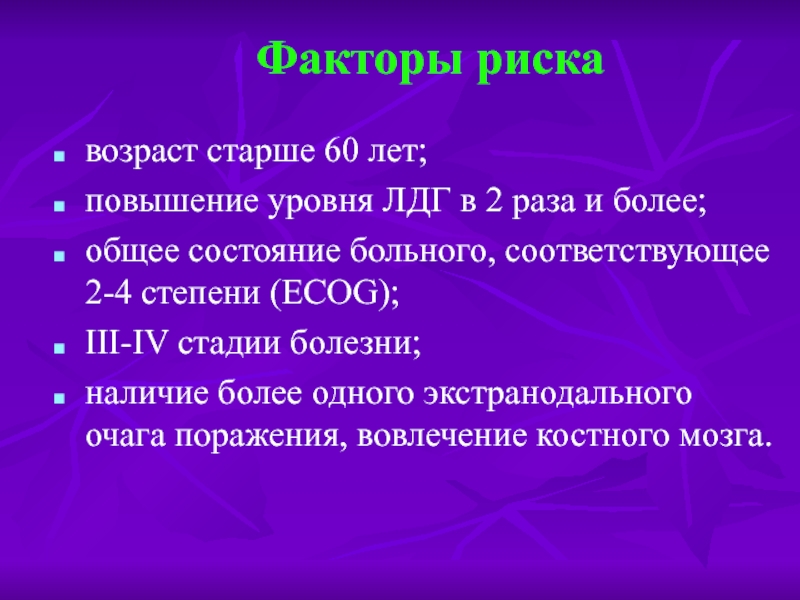 Факторы риска

- возраст старше 60 лет;
- повышение уровня ЛДГ в 2 раза и более;
- общее состояние больного, соответствующее 2-4 степени (ECOG);
- III-IV стадии болезни;
- наличие более одного экстранодального очага поражения, вовлечение костного мозга.